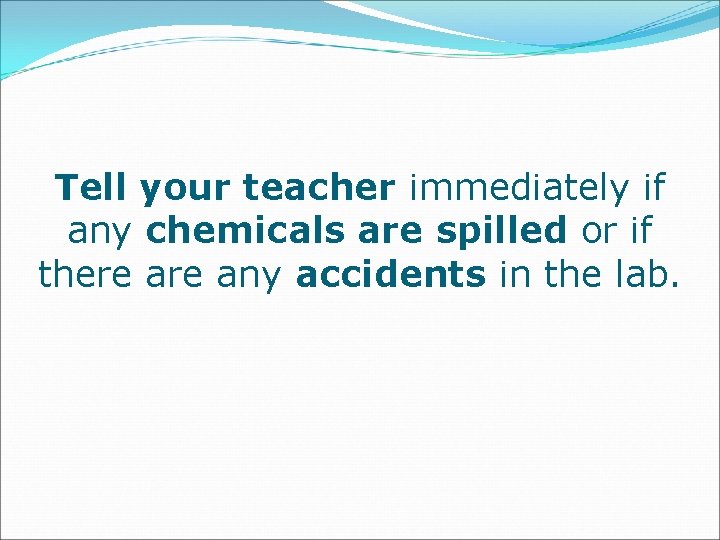 Tell your teacher immediately if any chemicals are spilled or if there are any accidents in the lab.